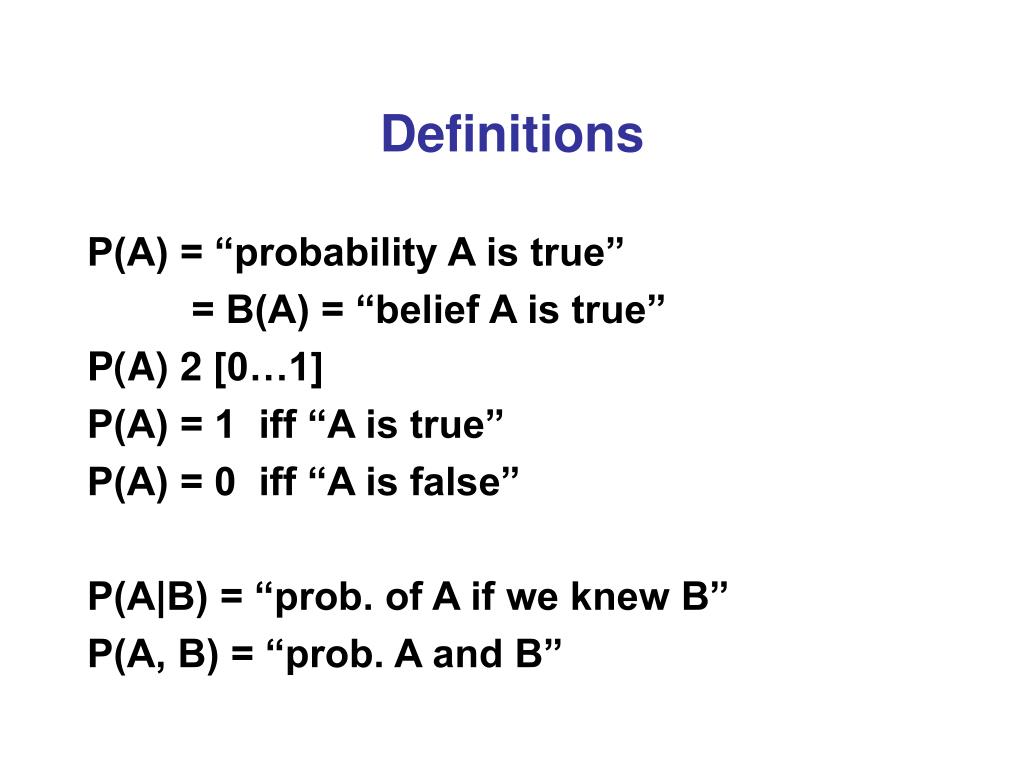 Definitions

P(A) = “probability A is true”
= B(A) = “belief A is true”
P(A) 2 [0…1]
P(A) = 1 iff “A is true”
P(A) = 0 iff “A is false”

P(A|B) = “prob. of A if we knew B”
P(A, B) = “prob. A and B”